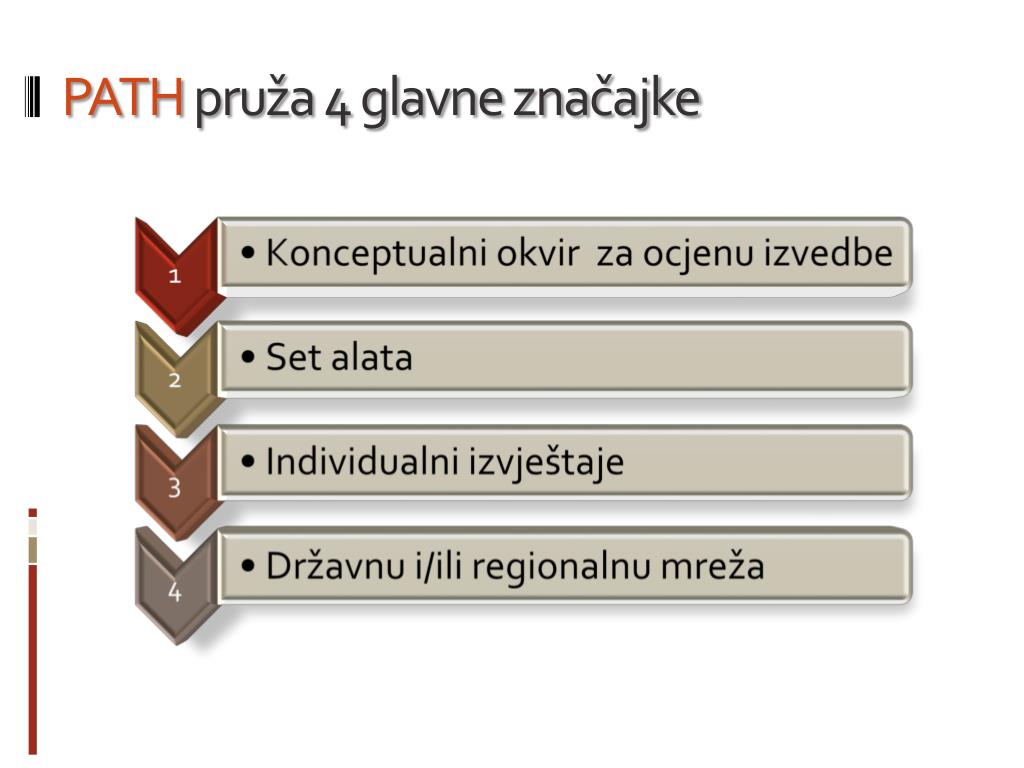 PATH pruža 4 glavne značajke

1
• Konceptualni okvir za ocjenu izvedbe

2
• Set alata

3
• Individualni izvještaje

4
• Državnu i/ili regionalnu mreža